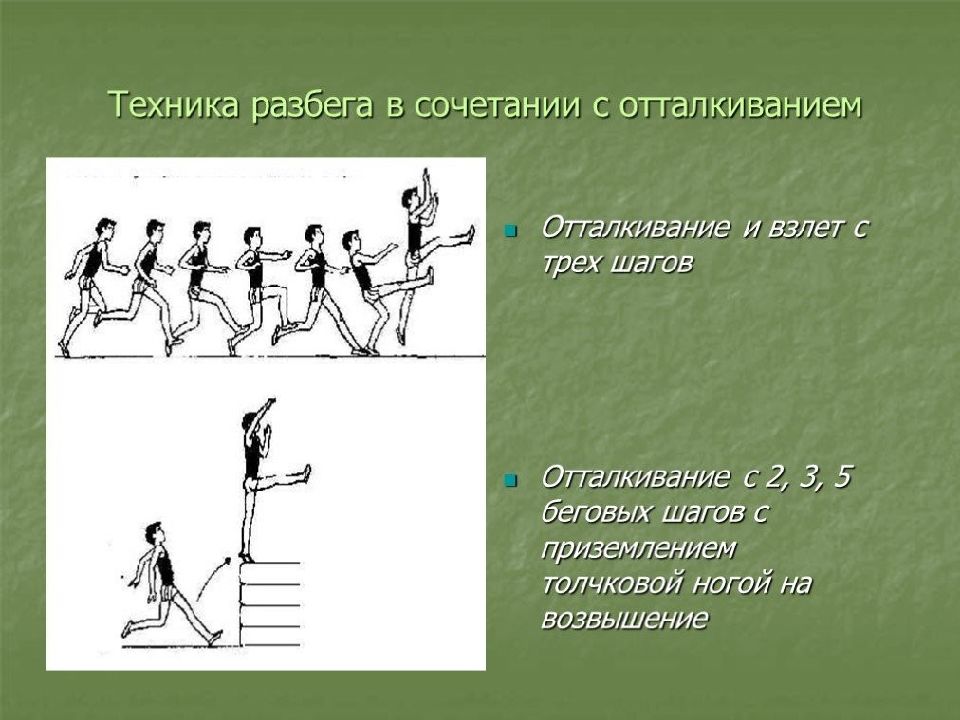 Техника разбега в сочетании с отталкиванием

Отталкивание и взлет с трех шагов

Отталкивание с 2, 3, 5 беговых шагов с приземлением толчковой ногой на возвышение